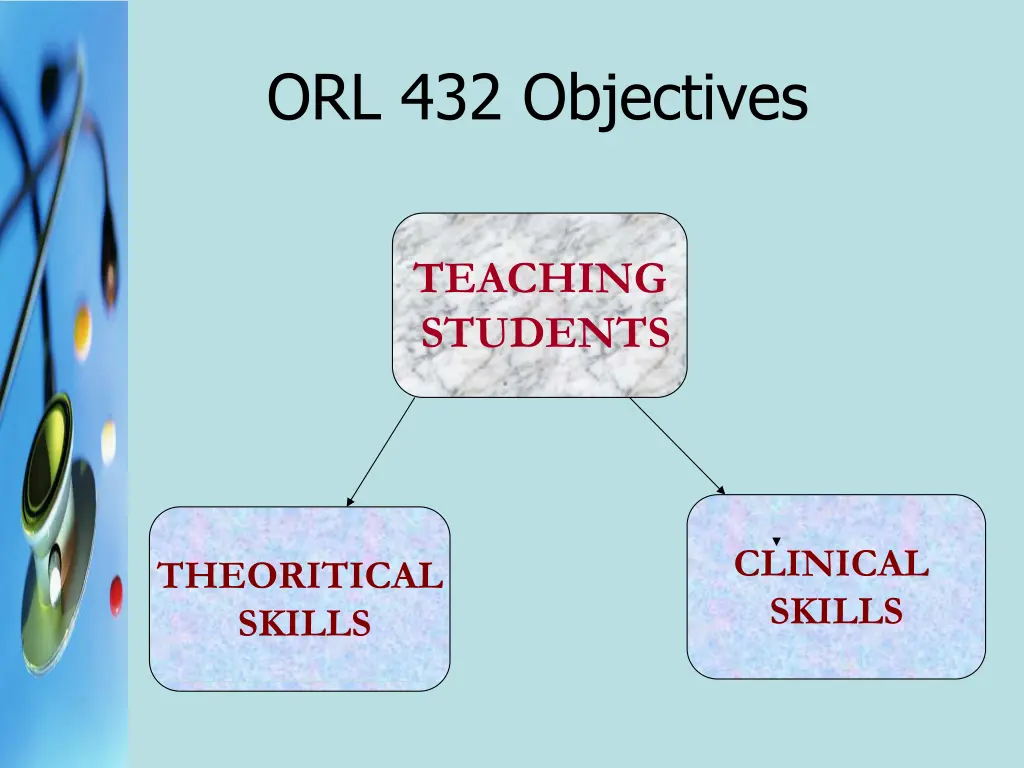 ORL 432 Objectives

TEACHING STUDENTS

THEORITICAL SKILLS

CLINICAL SKILLS